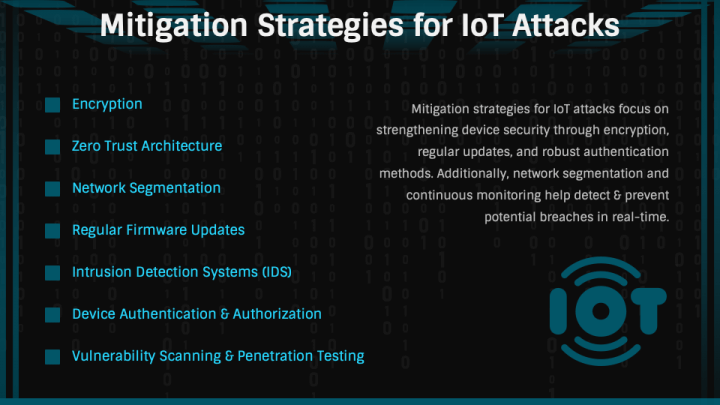 Mitigation Strategies for IoT Attacks

Encryption

Zero Trust Architecture

Network Segmentation

Regular Firmware Updates

Intrusion Detection Systems (IDS)

Device Authentication & Authorization

Vulnerability Scanning & Penetration Testing

Mitigation strategies for IoT attacks focus on strengthening device security through encryption, regular updates, and robust authentication methods. Additionally, network segmentation and continuous monitoring help detect & prevent potential breaches in real-time.

IOT